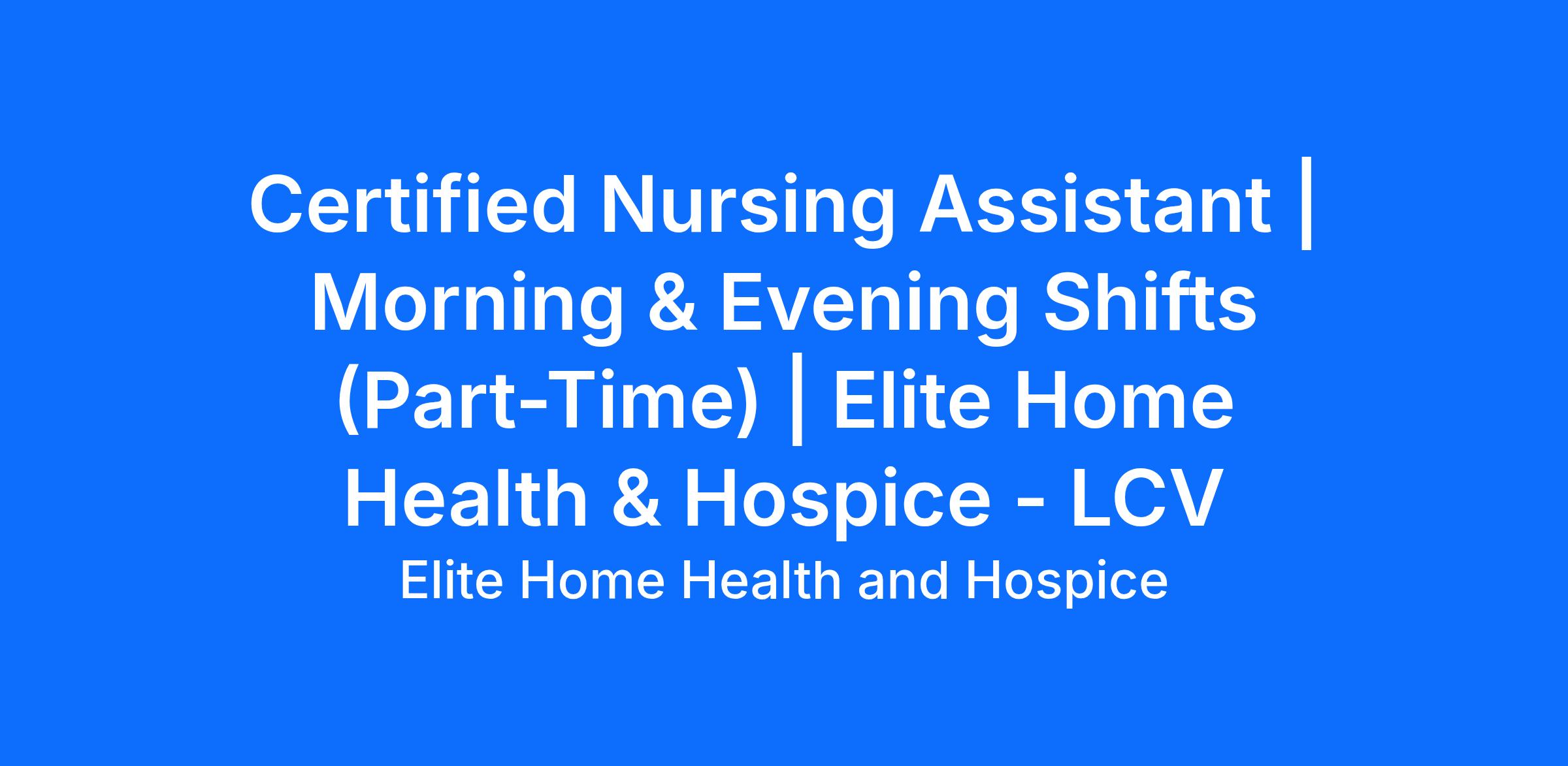 Certified Nursing Assistant | Morning & Evening Shifts (Part-Time) | Elite Home Health & Hospice - LCV

Elite Home Health and Hospice